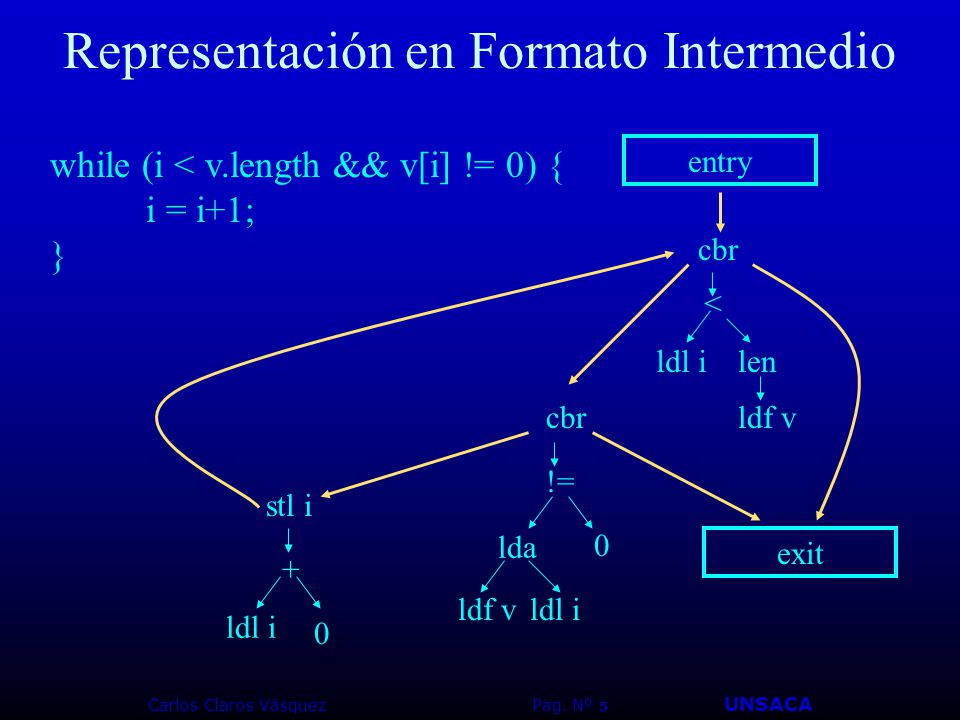 Representación en Formato Intermedio

while (i < v.length && v[i] != 0) {
i = i+1;
}

entry

cbr

<

ldl i

len

ldf v

cbr

!=

lda

0

ldf v

ldl i

stl i

+

ldl i

0

exit

Carlos Claros Vásquez

Pag. Nº 5

UNSACA